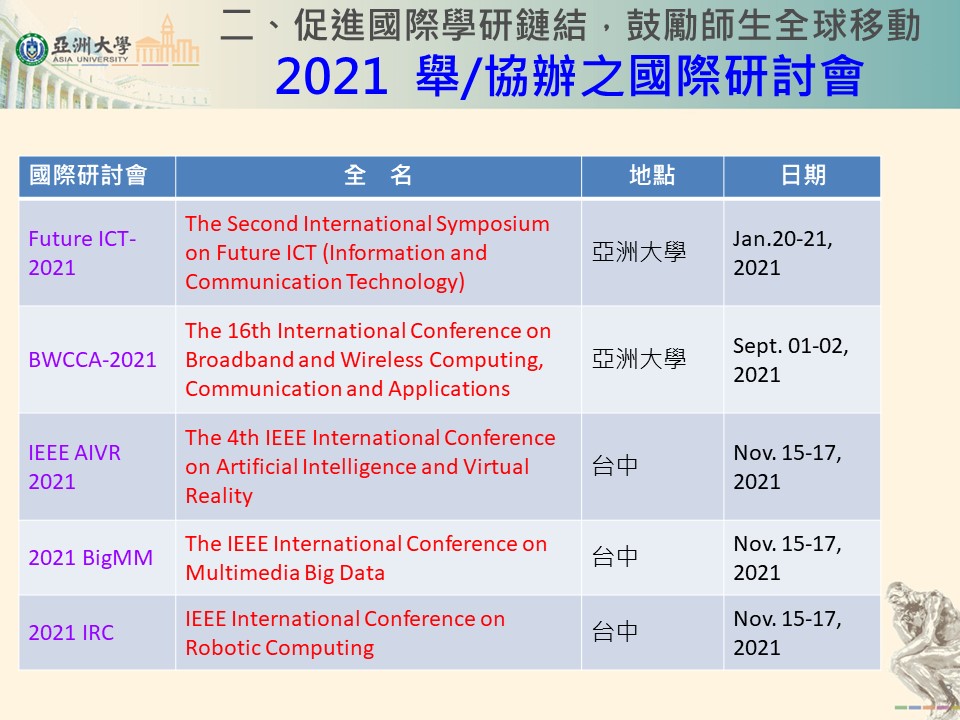 亞洲大學
ASIA UNIVERSITY

二、促進國際學研鏈結，鼓勵師生全球移動
2021 舉/協辦之國際研討會

| 國際研討會 | 全　名 | 地點 | 日期 |
|---|---|---|---|
| Future ICT-2021 | The Second International Symposium on Future ICT (Information and Communication Technology) | 亞洲大學 | Jan.20-21, 2021 |
| BWCCA-2021 | The 16th International Conference on Broadband and Wireless Computing, Communication and Applications | 亞洲大學 | Sept. 01-02, 2021 |
| IEEE AIVR 2021 | The 4th IEEE International Conference on Artificial Intelligence and Virtual Reality | 台中 | Nov. 15-17, 2021 |
| 2021 BigMM | The IEEE International Conference on Multimedia Big Data | 台中 | Nov. 15-17, 2021 |
| 2021 IRC | IEEE International Conference on Robotic Computing | 台中 | Nov. 15-17, 2021 |